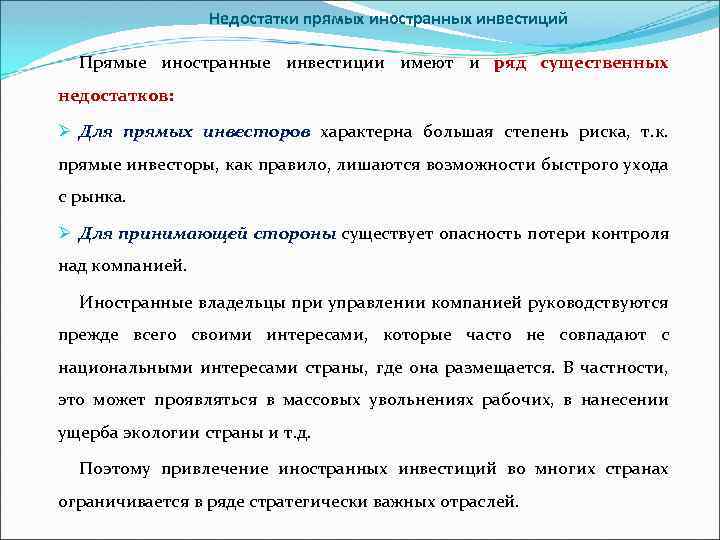 Недостатки прямых иностранных инвестиций

Прямые иностранные инвестиции имеют и ряд существенных недостатков:

➢ Для прямых инвесторов характерна большая степень риска, т.к. прямые инвесторы, как правило, лишаются возможности быстрого ухода с рынка.

➢ Для принимающей стороны существует опасность потери контроля над компанией.

Иностранные владельцы при управлении компанией руководствуются прежде всего своими интересами, которые часто не совпадают с национальными интересами страны, где она размещается. В частности, это может проявляться в массовых увольнениях рабочих, в нанесении ущерба экологии страны и т.д.

Поэтому привлечение иностранных инвестиций во многих странах ограничивается в ряде стратегически важных отраслей.